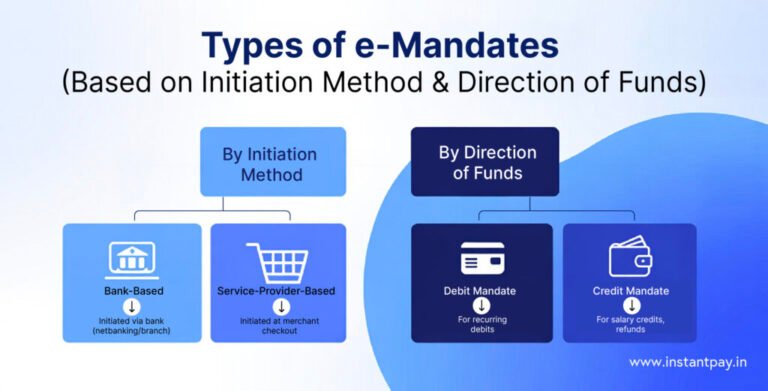 Types of e-Mandates
(Based on Initiation Method & Direction of Funds)

By Initiation Method

Bank-Based
↓
Initiated via bank (netbanking/branch)

Service-Provider-Based
↓
Initiated at merchant checkout

By Direction of Funds

Debit Mandate
↓
For recurring debits

Credit Mandate
↓
For salary credits, refunds

www.instantpay.in